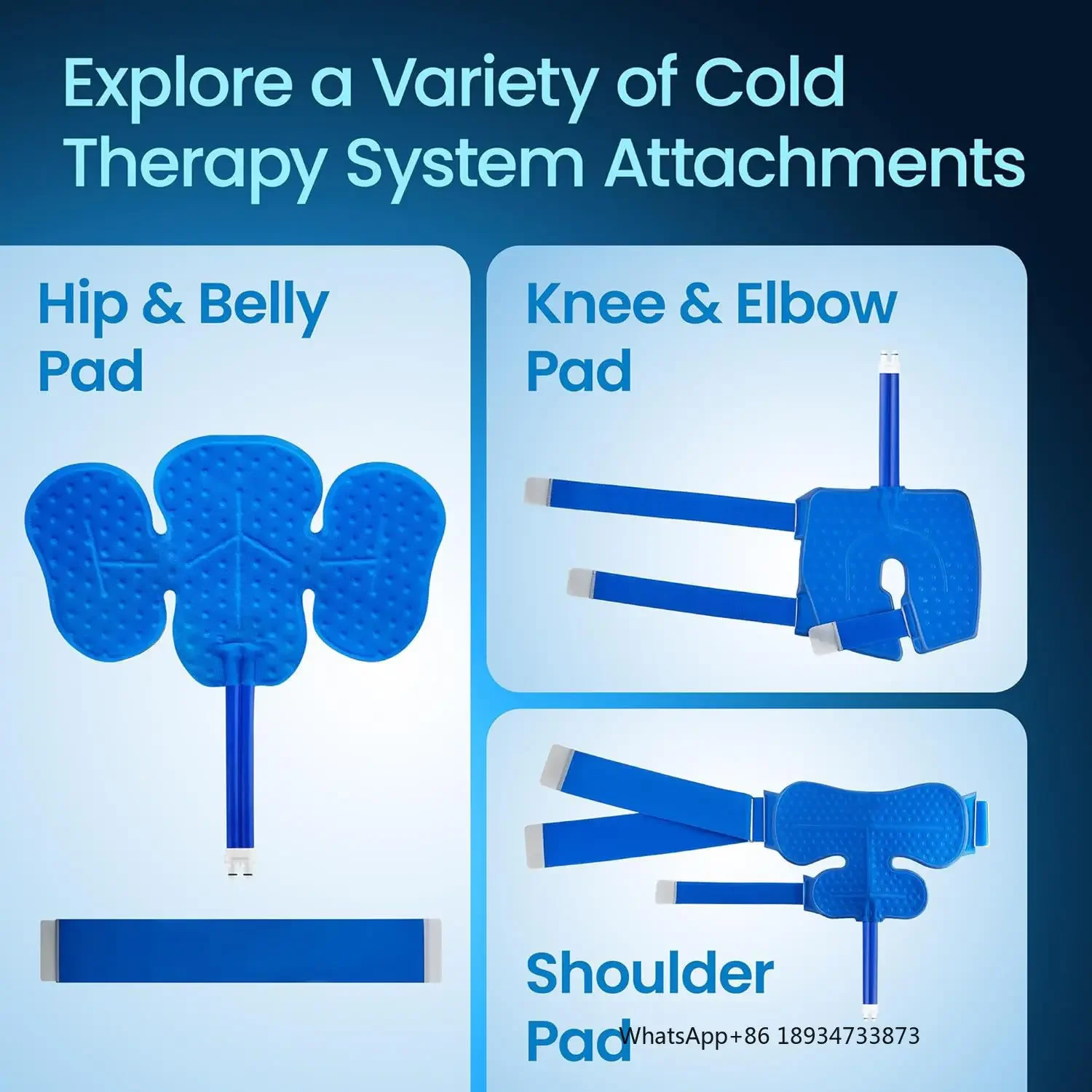 Explore a Variety of Cold Therapy System Attachments

Hip & Belly Pad

Knee & Elbow Pad

Shoulder Pad

WhatsApp+86 18934733873